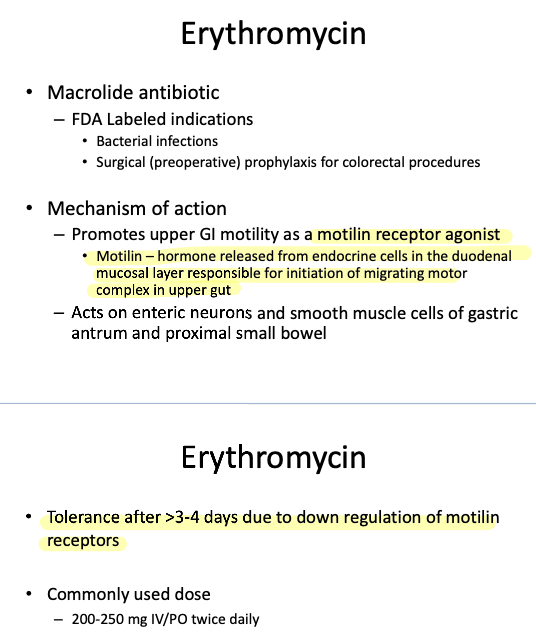 Erythromycin

• Macrolide antibiotic
– FDA Labeled indications
• Bacterial infections
• Surgical (preoperative) prophylaxis for colorectal procedures

• Mechanism of action
– Promotes upper GI motility as a motilin receptor agonist
• Motilin – hormone released from endocrine cells in the duodenal mucosal layer responsible for initiation of migrating motor complex in upper gut
– Acts on enteric neurons and smooth muscle cells of gastric antrum and proximal small bowel

Erythromycin

• Tolerance after >3-4 days due to down regulation of motilin receptors

• Commonly used dose
– 200-250 mg IV/PO twice daily